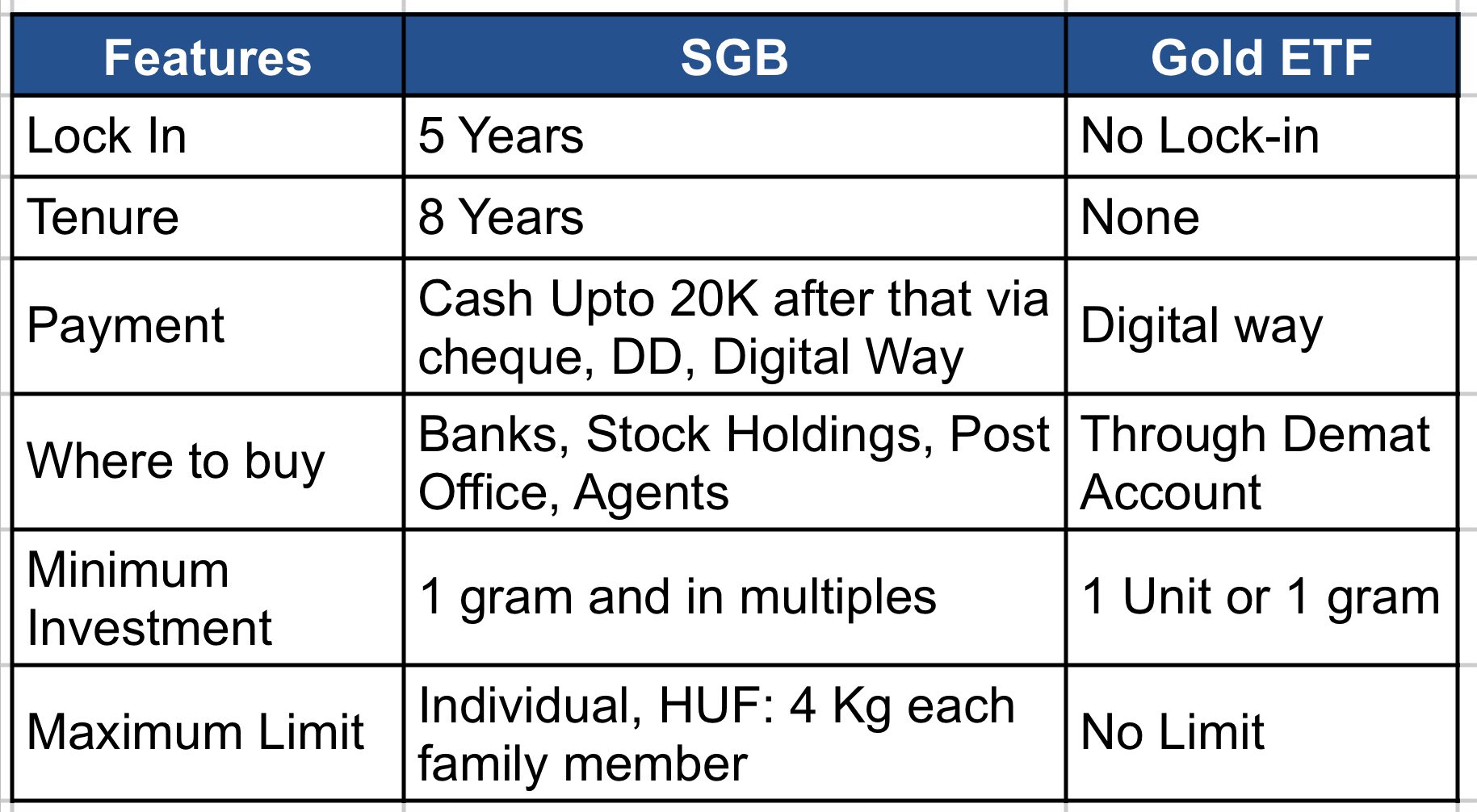 | Features | SGB | Gold ETF |
|---|---|---|
| Lock In | 5 Years | No Lock-in |
| Tenure | 8 Years | None |
| Payment | Cash Upto 20K after that via cheque, DD, Digital Way | Digital way |
| Where to buy | Banks, Stock Holdings, Post Office, Agents | Through Demat Account |
| Minimum Investment | 1 gram and in multiples | 1 Unit or 1 gram |
| Maximum Limit | Individual, HUF: 4 Kg each family member | No Limit |